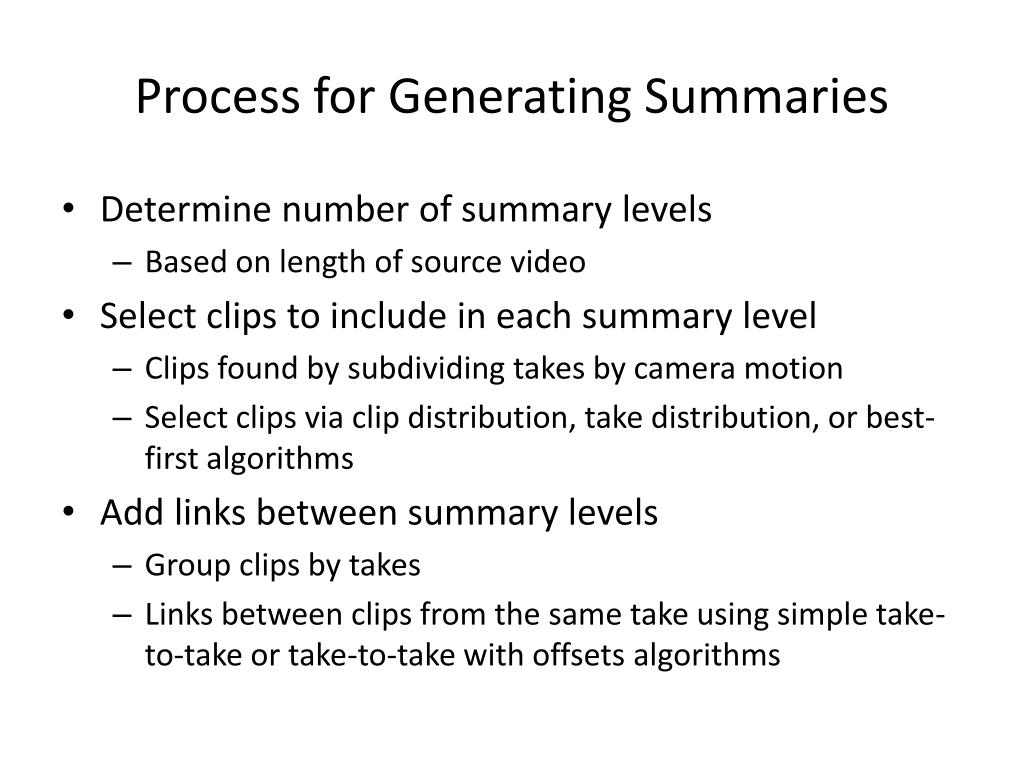 Process for Generating Summaries

• Determine number of summary levels
– Based on length of source video
• Select clips to include in each summary level
– Clips found by subdividing takes by camera motion
– Select clips via clip distribution, take distribution, or best-first algorithms
• Add links between summary levels
– Group clips by takes
– Links between clips from the same take using simple take-to-take or take-to-take with offsets algorithms